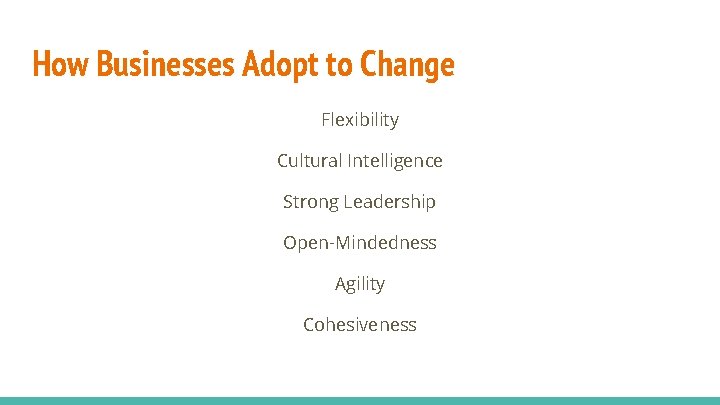 How Businesses Adopt to Change

Flexibility

Cultural Intelligence

Strong Leadership

Open-Mindedness

Agility

Cohesiveness